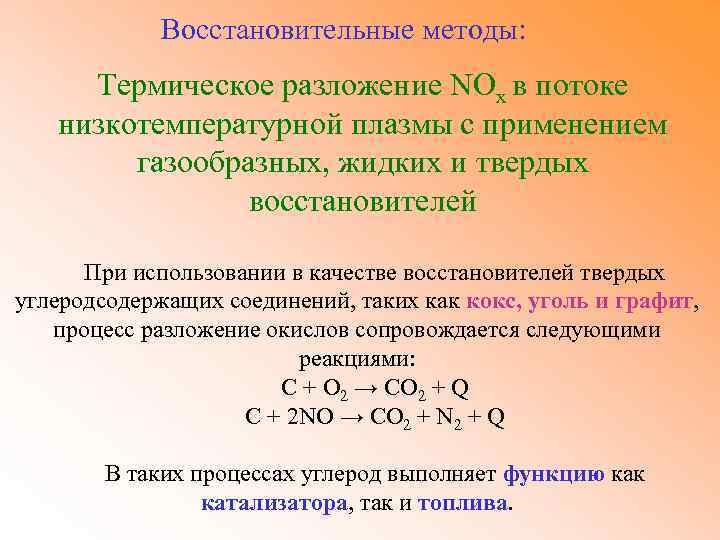 Восстановительные методы:

Термическое разложение $NO_x$ в потоке низкотемпературной плазмы с применением газообразных, жидких и твердых восстановителей

При использовании в качестве восстановителей твердых углеродсодержащих соединений, таких как кокс, уголь и графит, процесс разложение окислов сопровождается следующими реакциями:
$C + O_2 \rightarrow CO_2 + Q$
$C + 2NO \rightarrow CO_2 + N_2 + Q$

В таких процессах углерод выполняет функцию как катализатора, так и топлива.